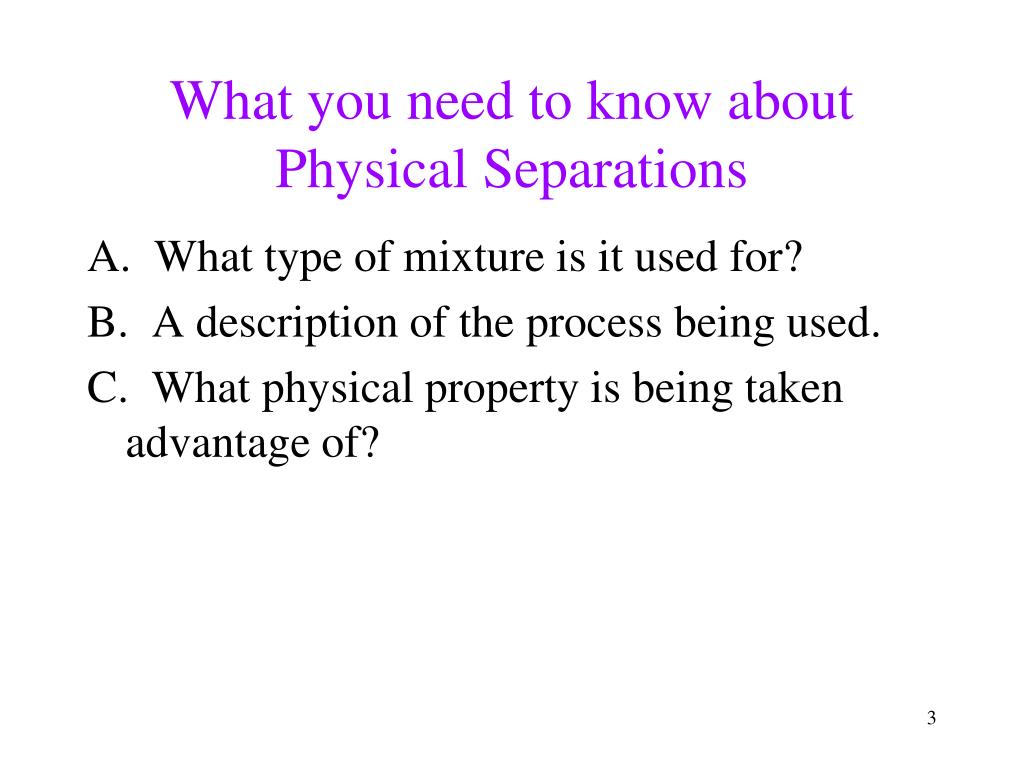 What you need to know about Physical Separations

A. What type of mixture is it used for?
B. A description of the process being used.
C. What physical property is being taken advantage of?

3